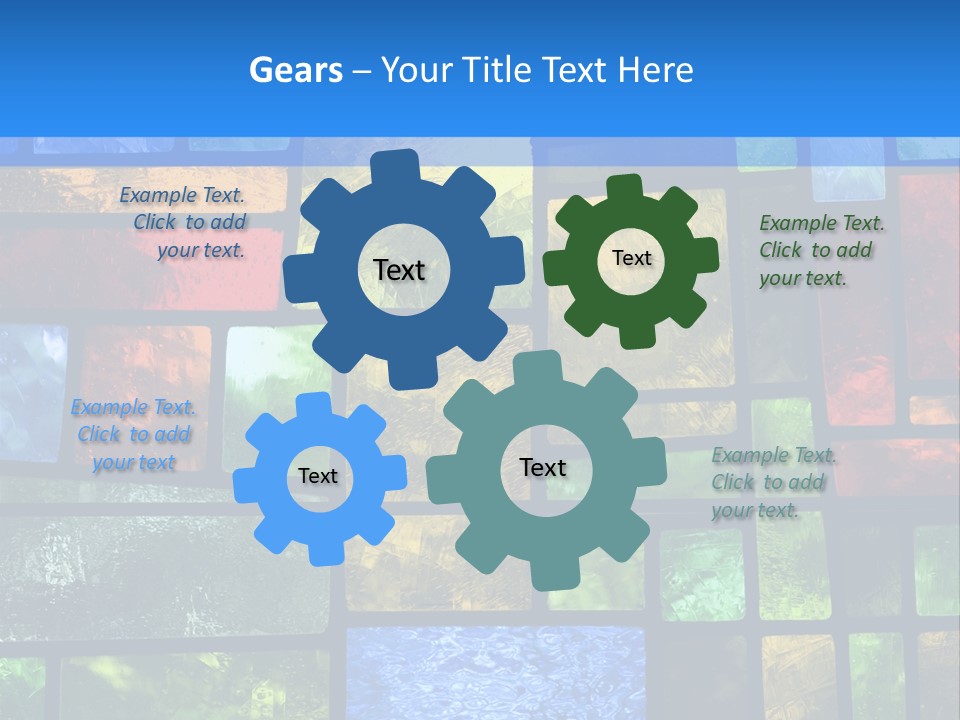 Gears – Your Title Text Here

Example Text. Click to add your text.

Text

Text

Example Text. Click to add your text.

Example Text. Click to add your text

Text

Text

Example Text. Click to add your text.